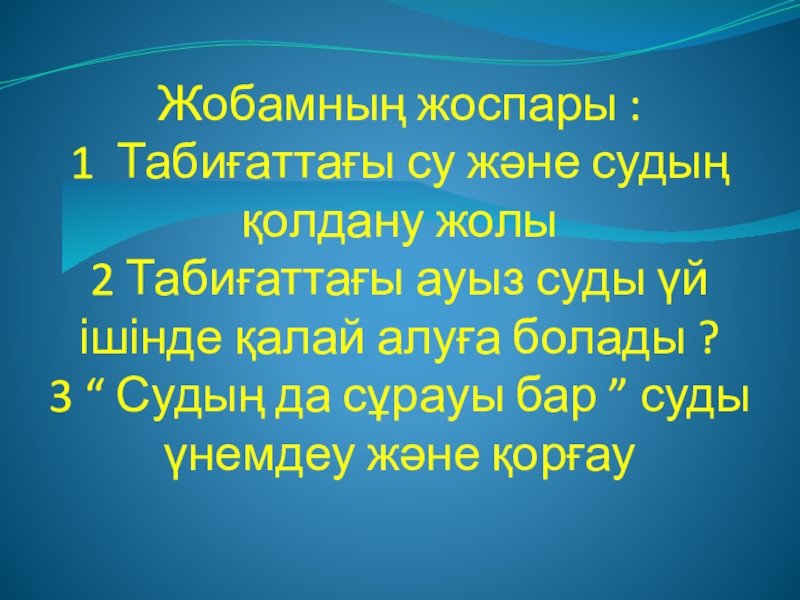 Жобамның жоспары :
1 Табиғаттағы су және судың қолдану жолы
2 Табиғаттағы ауыз суды үй ішінде қалай алуға болады ?
3 “ Судың да сұрауы бар ” суды үнемдеу және қорғау